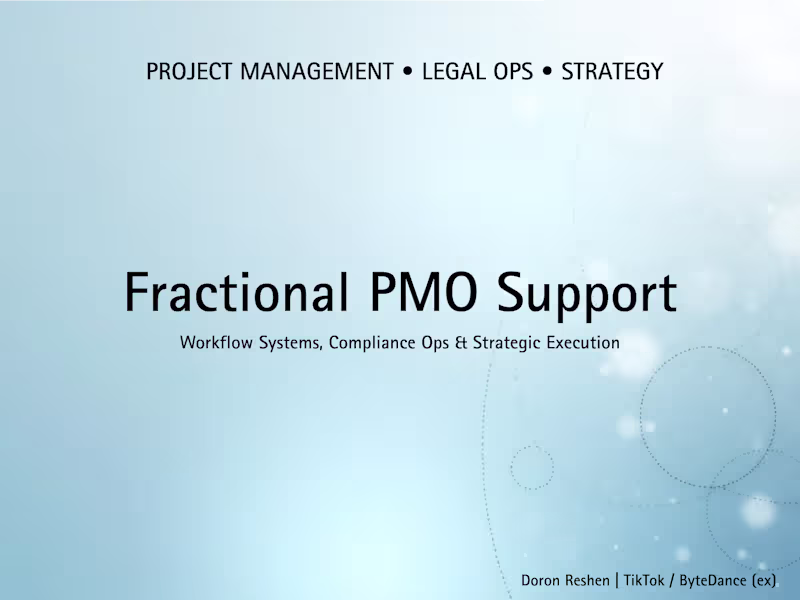 PROJECT MANAGEMENT • LEGAL OPS • STRATEGY

Fractional PMO Support

Workflow Systems, Compliance Ops & Strategic Execution

Doron Reshen | TikTok / ByteDance (ex)